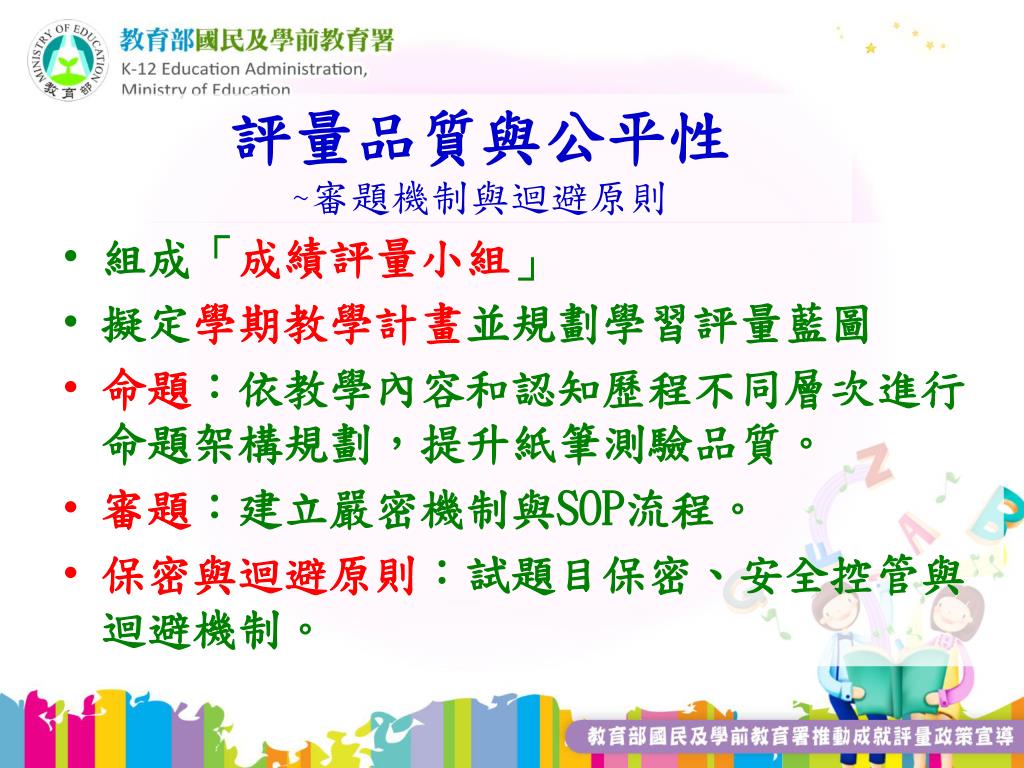 MINISTRY OF EDUCATION
教育部

教育部國民及學前教育署
K-12 Education Administration, Ministry of Education

評量品質與公平性
~審題機制與迴避原則

• 組成「成績評量小組」
• 擬定學期教學計畫並規劃學習評量藍圖
• 命題：依教學內容和認知歷程不同層次進行命題架構規劃，提升紙筆測驗品質。
• 審題：建立嚴密機制與SOP流程。
• 保密與迴避原則：試題目保密、安全控管與迴避機制。

教育部國民及學前教育署推動成就評量政策宣導